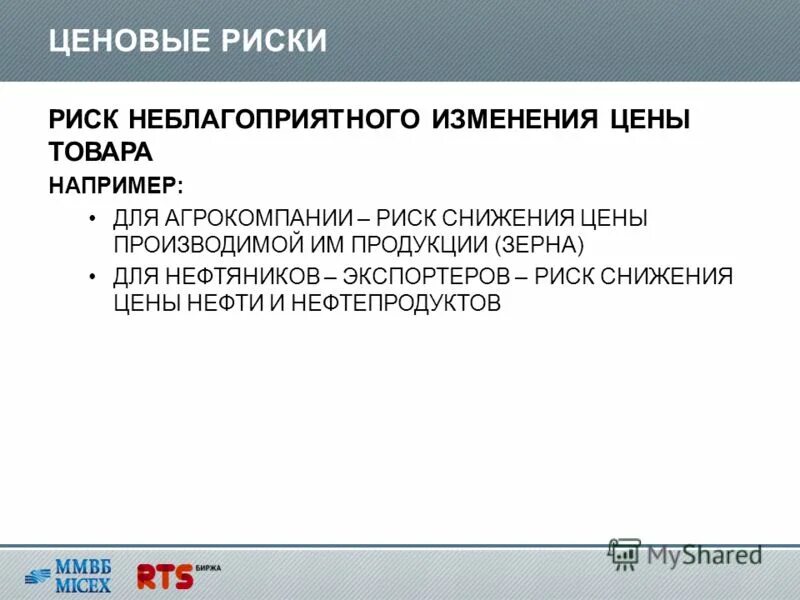 ЦЕНОВЫЕ РИСКИ

РИСК НЕБЛАГОПРИЯТНОГО ИЗМЕНЕНИЯ ЦЕНЫ ТОВАРА

НАПРИМЕР:

• ДЛЯ АГРОКОМПАНИИ – РИСК СНИЖЕНИЯ ЦЕНЫ ПРОИЗВОДИМОЙ ИМ ПРОДУКЦИИ (ЗЕРНА)

• ДЛЯ НЕФТЯНИКОВ – ЭКСПОРТЕРОВ – РИСК СНИЖЕНИЯ ЦЕНЫ НЕФТИ И НЕФТЕПРОДУКТОВ

ММВБ MICEX

RTS БИРЖА

MyShared